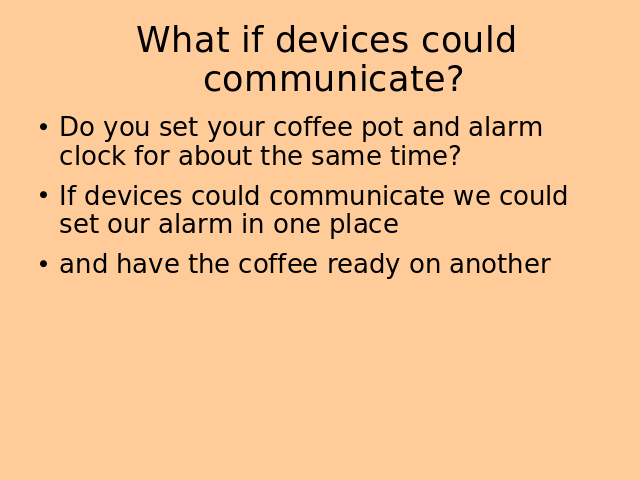 What if devices could communicate?

• Do you set your coffee pot and alarm clock for about the same time?

• If devices could communicate we could set our alarm in one place

• and have the coffee ready on another